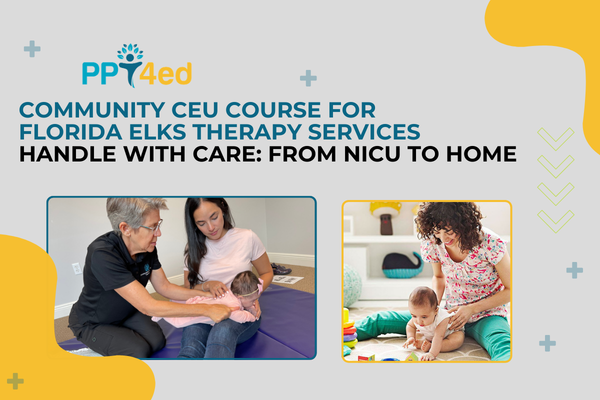 PPT4ed

COMMUNITY CEU COURSE FOR FLORIDA ELKS THERAPY SERVICES
HANDLE WITH CARE: FROM NICU TO HOME